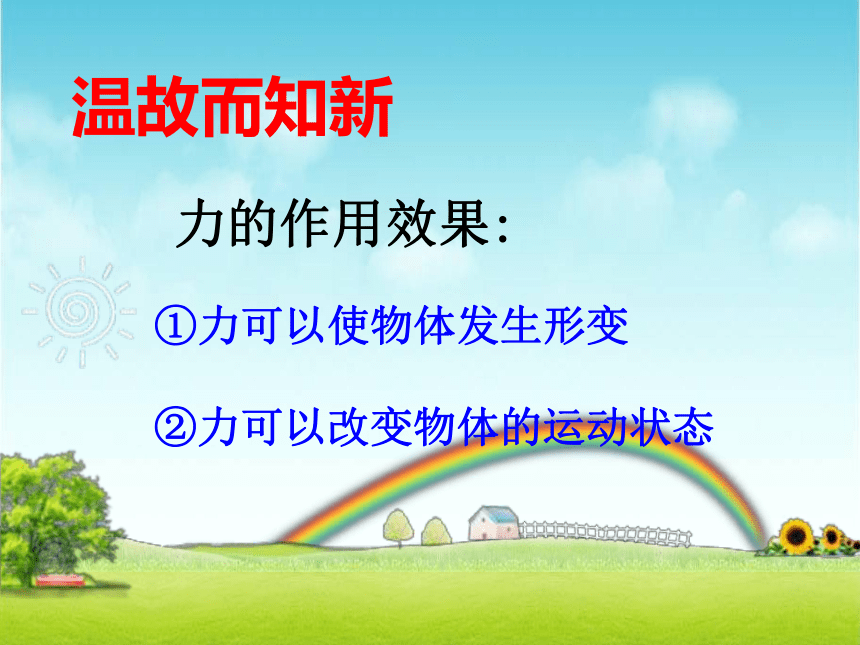 温故而知新

力的作用效果:

①力可以使物体发生形变

②力可以改变物体的运动状态